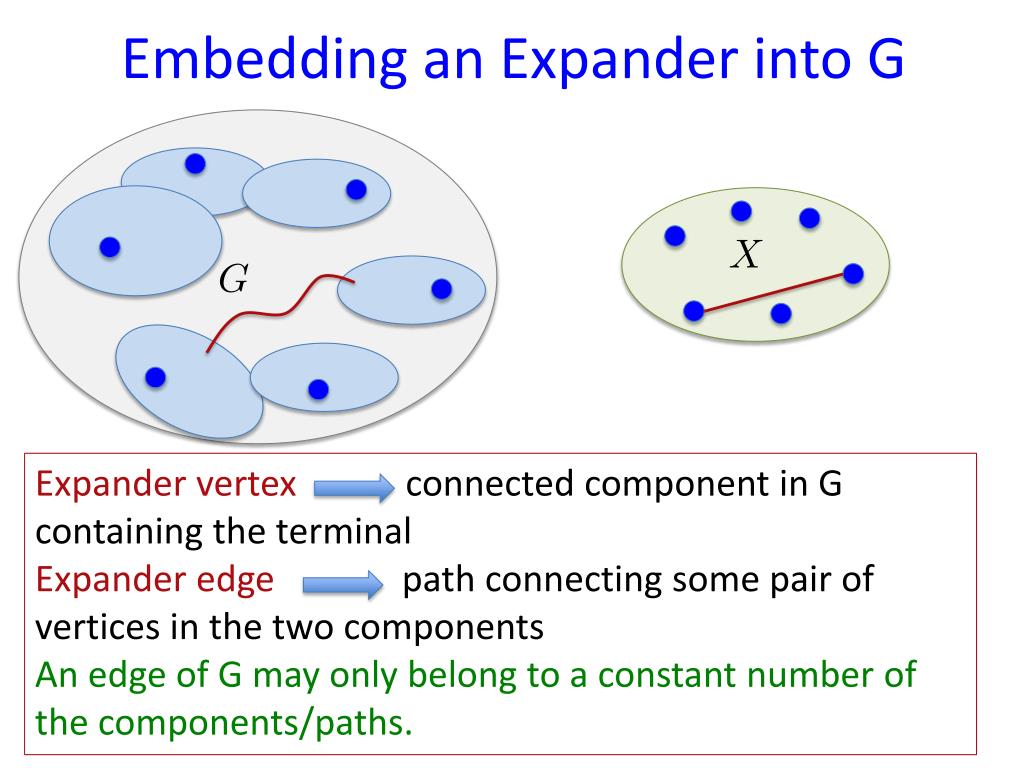 Embedding an Expander into G

$G$

$X$

Expander vertex connected component in G containing the terminal
Expander edge path connecting some pair of vertices in the two components
An edge of G may only belong to a constant number of the components/paths.